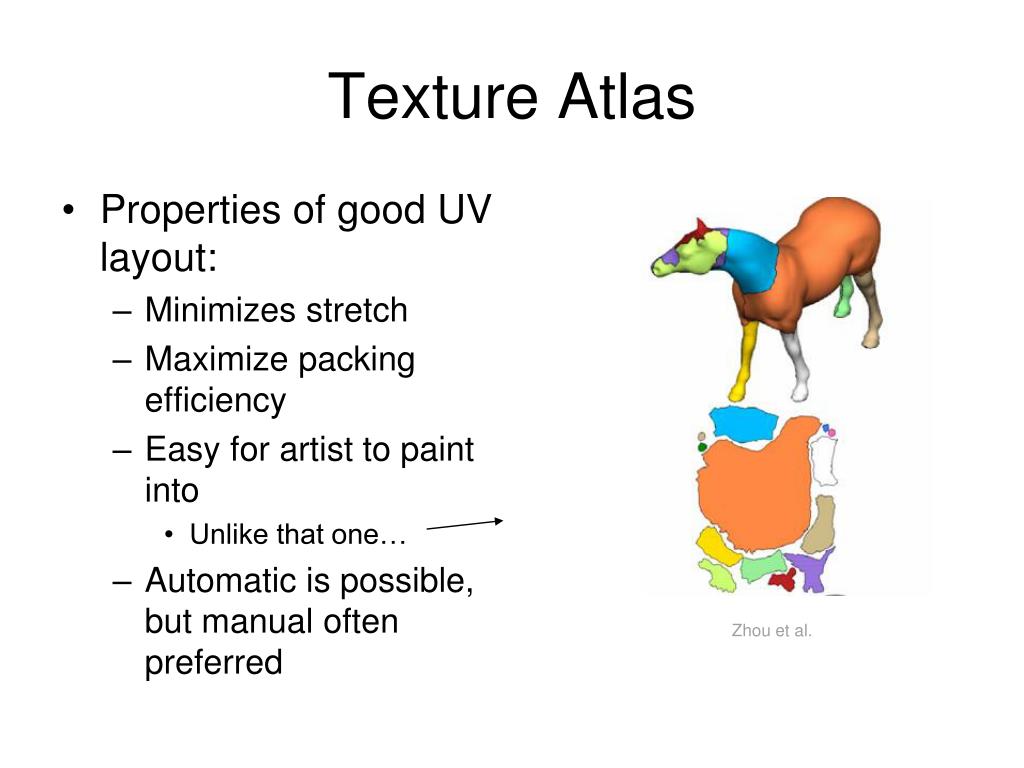 Texture Atlas

• Properties of good UV layout:
  – Minimizes stretch
  – Maximize packing efficiency
  – Easy for artist to paint into
    • Unlike that one…
  – Automatic is possible, but manual often preferred

Zhou et al.